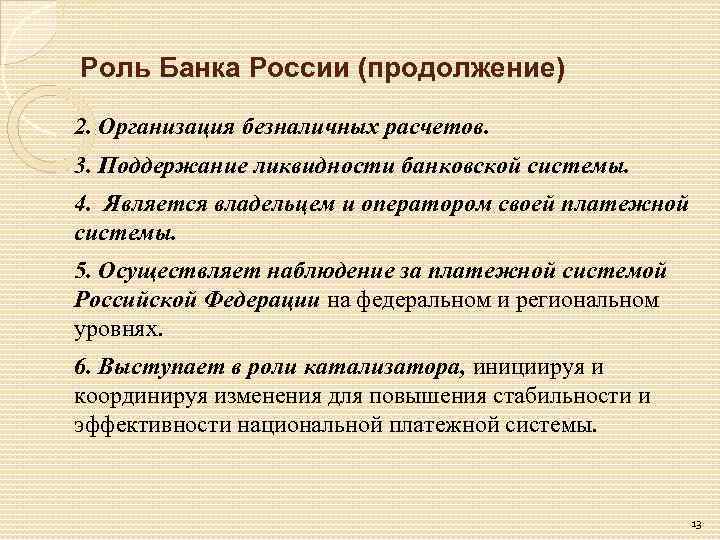 Роль Банка России (продолжение)

2. Организация безналичных расчетов.

3. Поддержание ликвидности банковской системы.

4. Является владельцем и оператором своей платежной системы.

5. Осуществляет наблюдение за платежной системой Российской Федерации на федеральном и региональном уровнях.

6. Выступает в роли катализатора, инициируя и координируя изменения для повышения стабильности и эффективности национальной платежной системы.

13